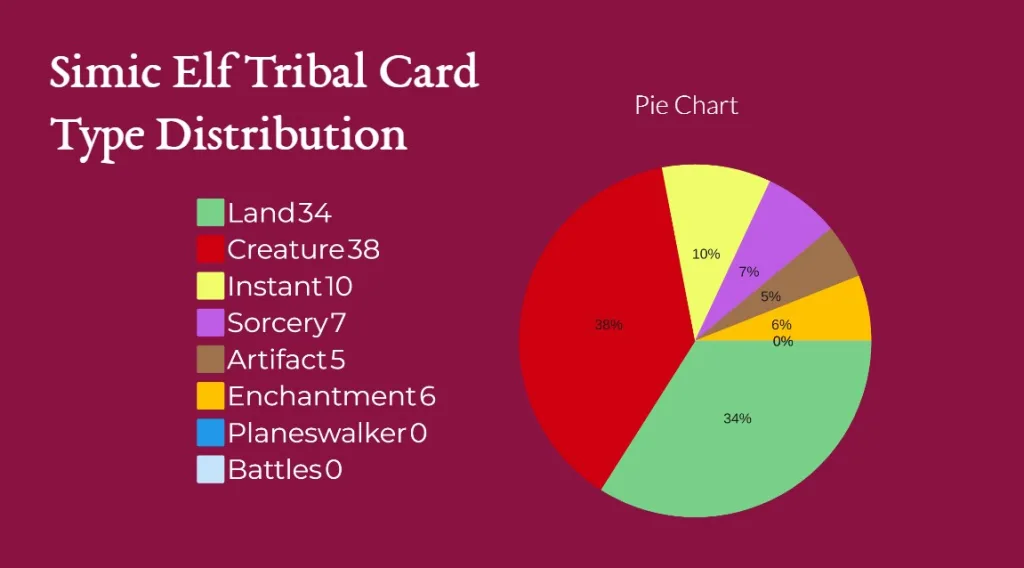 Simic Elf Tribal Card Type Distribution

Land 34
Creature 38
Instant 10
Sorcery 7
Artifact 5
Enchantment 6
Planeswalker 0
Battles 0

Pie Chart

10%
7%
5%
6%
0%
38%
34%